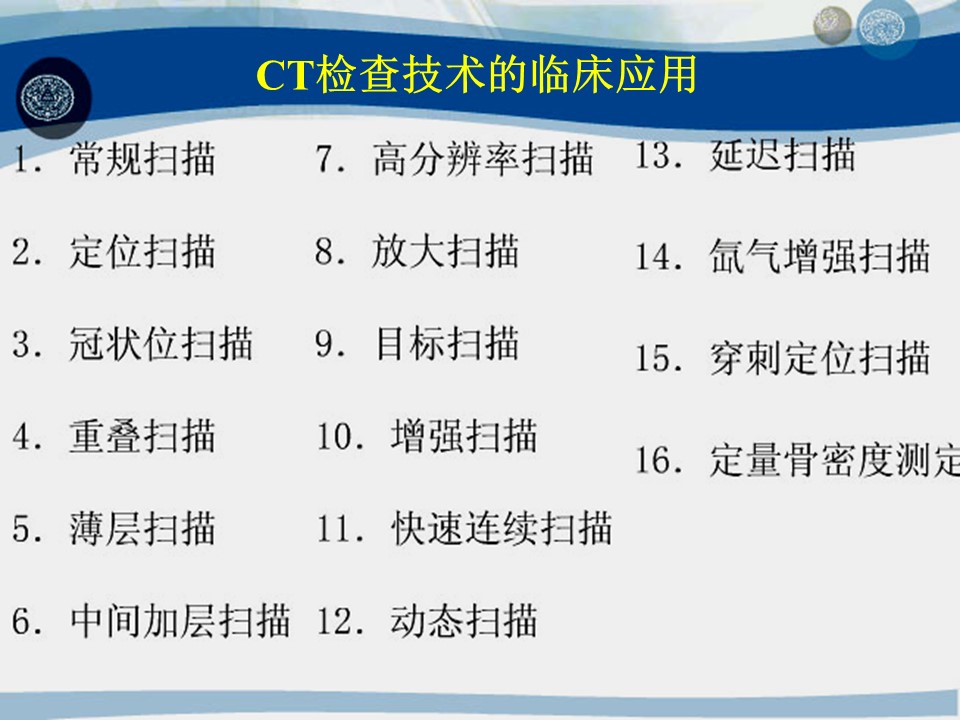 CT检查技术的临床应用

1. 常规扫描
2. 定位扫描
3. 冠状位扫描
4. 重叠扫描
5. 薄层扫描
6. 中间加层扫描

7. 高分辨率扫描
8. 放大扫描
9. 目标扫描
10. 增强扫描
11. 快速连续扫描
12. 动态扫描

13. 延迟扫描
14. 氙气增强扫描
15. 穿刺定位扫描
16. 定量骨密度测定